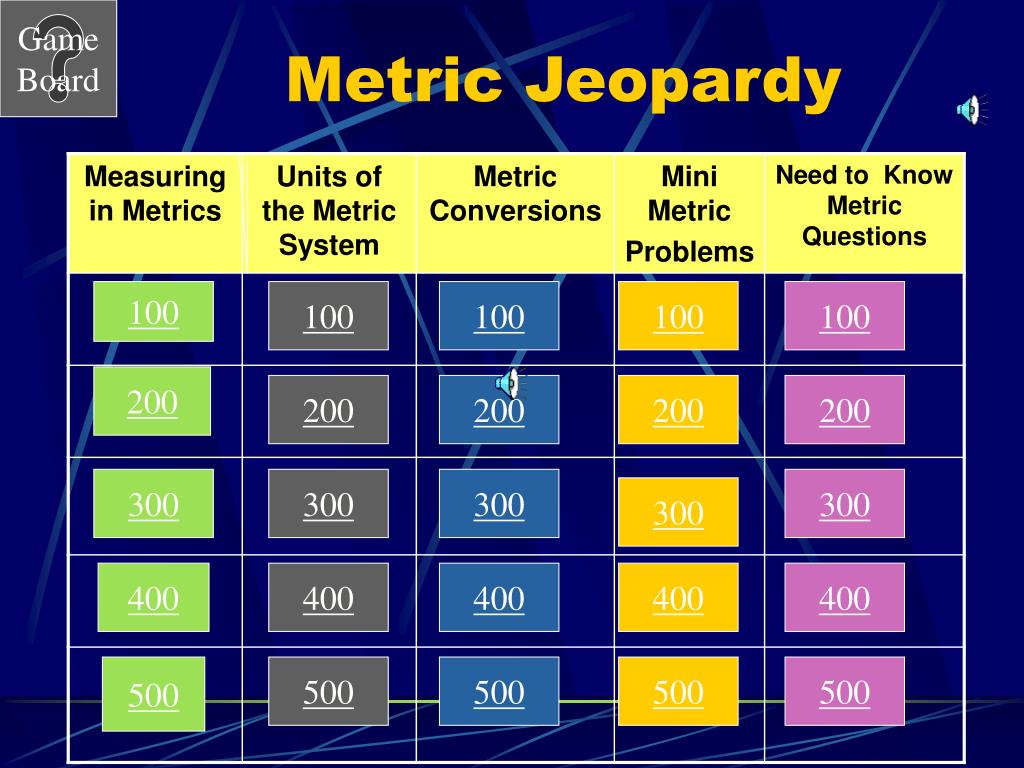 Game Board

Metric Jeopardy

| Measuring in Metrics | Units of the Metric System | Metric Conversions | Mini Metric Problems | Need to Know Metric Questions |
|---|---|---|---|---|
| 100 | 100 | 100 | 100 | 100 |
| 200 | 200 | 200 | 200 | 200 |
| 300 | 300 | 300 | 300 | 300 |
| 400 | 400 | 400 | 400 | 400 |
| 500 | 500 | 500 | 500 | 500 |